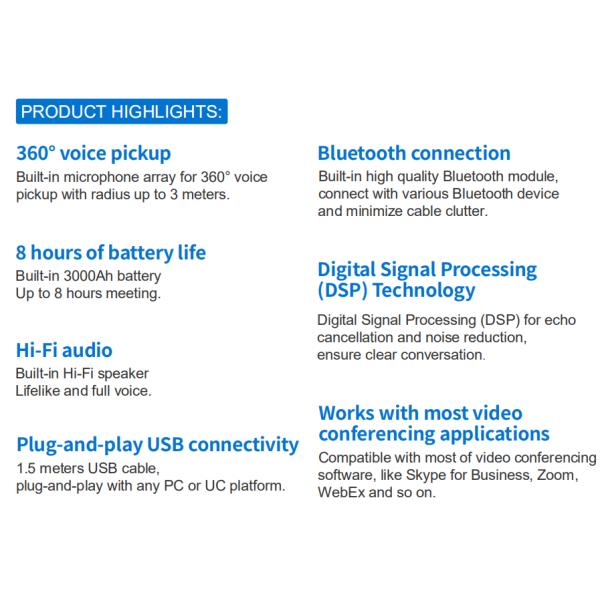 PRODUCT HIGHLIGHTS:

360° voice pickup
Built-in microphone array for 360° voice pickup with radius up to 3 meters.

8 hours of battery life
Built-in 3000Ah battery
Up to 8 hours meeting.

Hi-Fi audio
Built-in Hi-Fi speaker
Lifelike and full voice.

Plug-and-play USB connectivity
1.5 meters USB cable,
plug-and-play with any PC or UC platform.

Bluetooth connection
Built-in high quality Bluetooth module, connect with various Bluetooth device and minimize cable clutter.

Digital Signal Processing (DSP) Technology
Digital Signal Processing (DSP) for echo cancellation and noise reduction, ensure clear conversation.

Works with most video conferencing applications
Compatible with most of video conferencing software, like Skype for Business, Zoom, WebEx and so on.